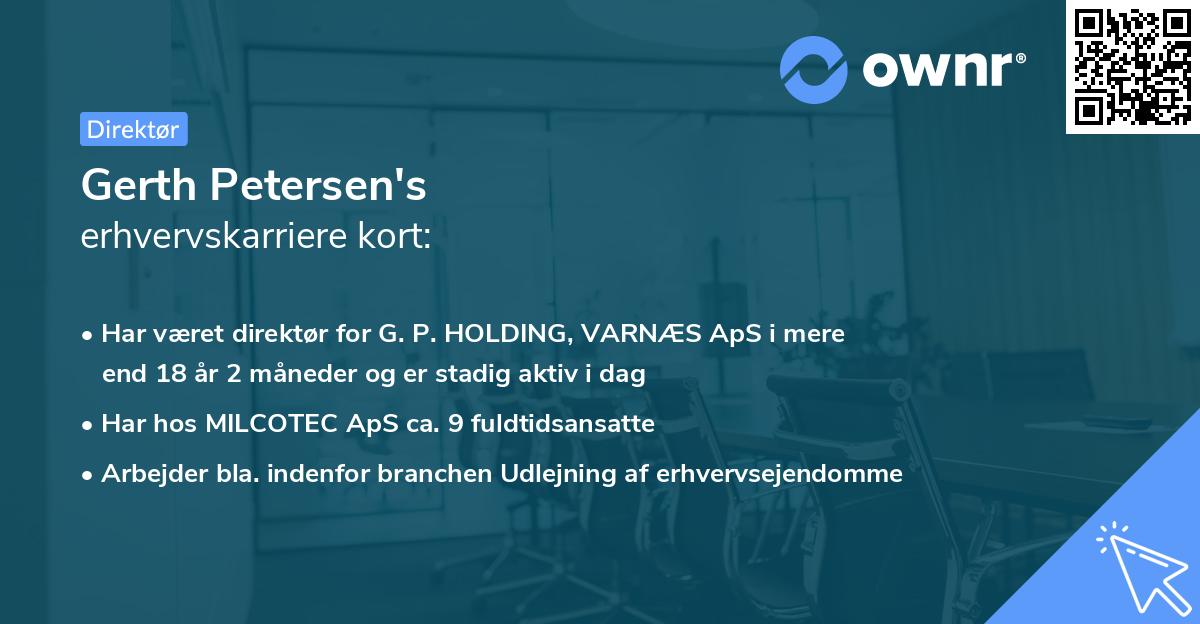 ownr®

Direktør

Gerth Petersen's
erhvervskarriere kort:

• Har været direktør for G. P. HOLDING, VARNÆS ApS i mere end 18 år 2 måneder og er stadig aktiv i dag
• Har hos MILCOTEC ApS ca. 9 fuldtidsansatte
• Arbejder bla. indenfor branchen Udlejning af erhvervsejendomme